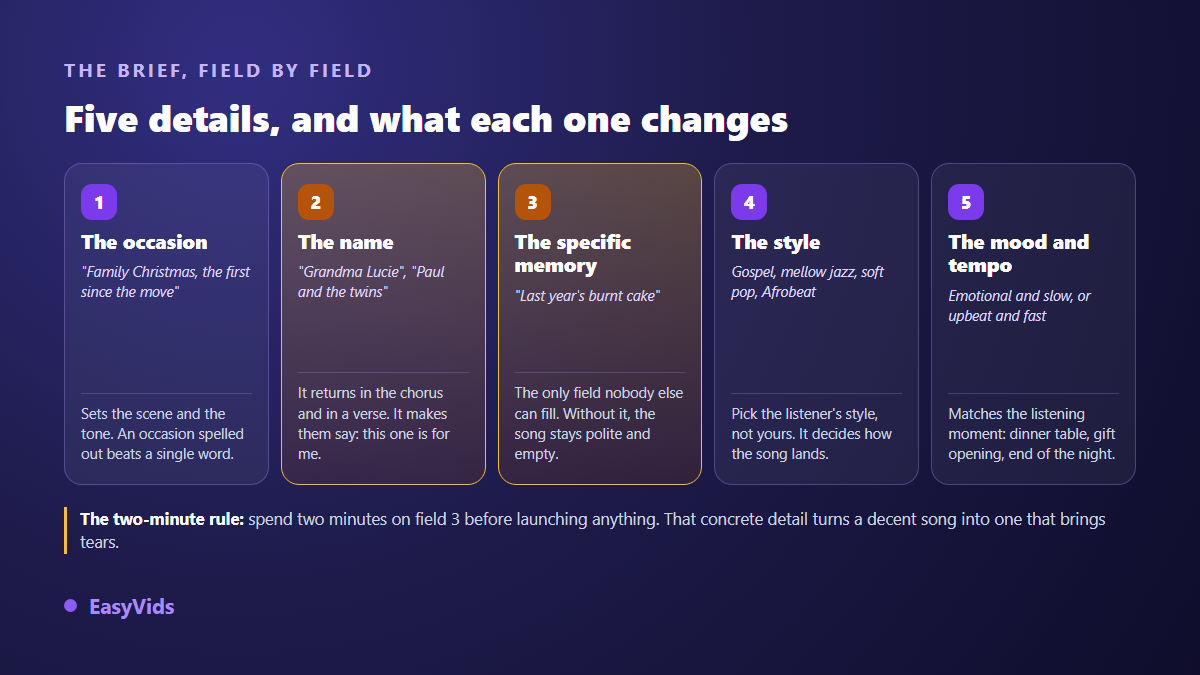 THE BRIEF, FIELD BY FIELD

Five details, and what each one changes

1
The occasion
"Family Christmas, the first since the move"
Sets the scene and the tone. An occasion spelled out beats a single word.

2
The name
"Grandma Lucie", "Paul and the twins"
It returns in the chorus and in a verse. It makes them say: this one is for me.

3
The specific memory
"Last year's burnt cake"
The only field nobody else can fill. Without it, the song stays polite and empty.

4
The style
Gospel, mellow jazz, soft pop, Afrobeat
Pick the listener's style, not yours. It decides how the song lands.

5
The mood and tempo
Emotional and slow, or upbeat and fast
Matches the listening moment: dinner table, gift opening, end of the night.

The two-minute rule: spend two minutes on field 3 before launching anything. That concrete detail turns a decent song into one that brings tears.

EasyVids